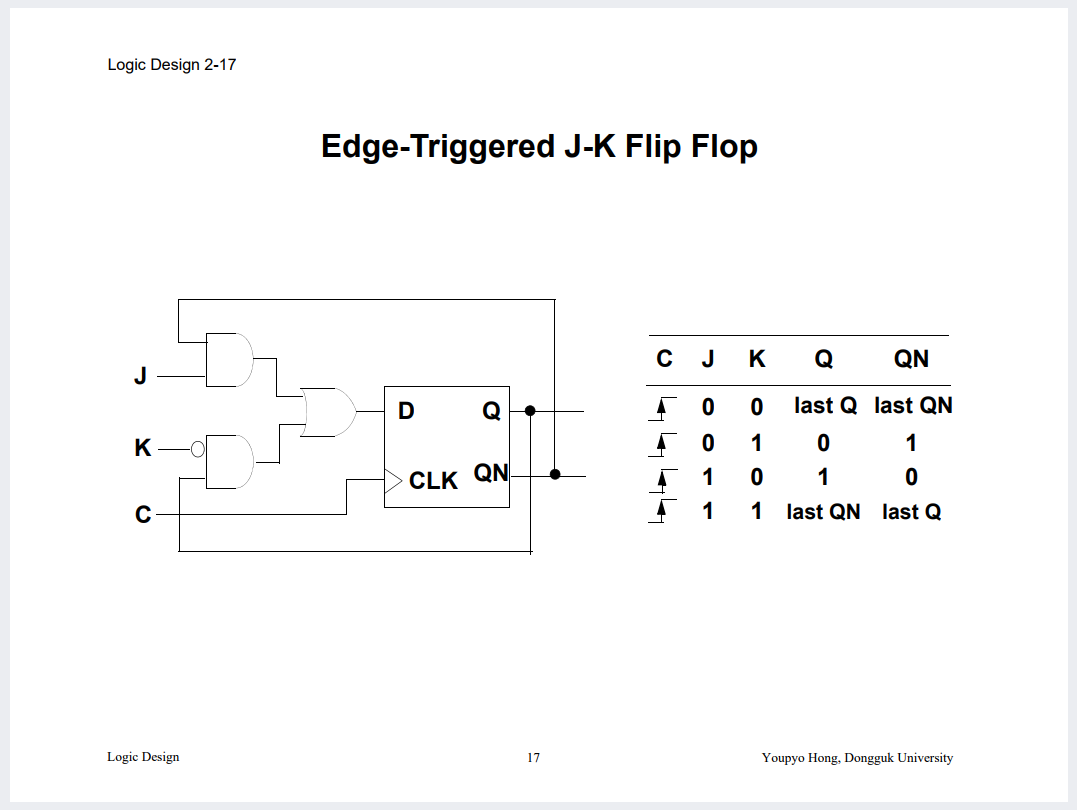 Logic Design 2-17

Edge-Triggered J-K Flip Flop

J

K

C

D

Q

CLK

QN

| C | J | K | Q | QN |
|---|---|---|---|---|
| ↑ | 0 | 0 | last Q | last QN |
| ↑ | 0 | 1 | 0 | 1 |
| ↑ | 1 | 0 | 1 | 0 |
| ↑ | 1 | 1 | last QN | last Q |

Logic Design

17

Youpyo Hong, Dongguk University